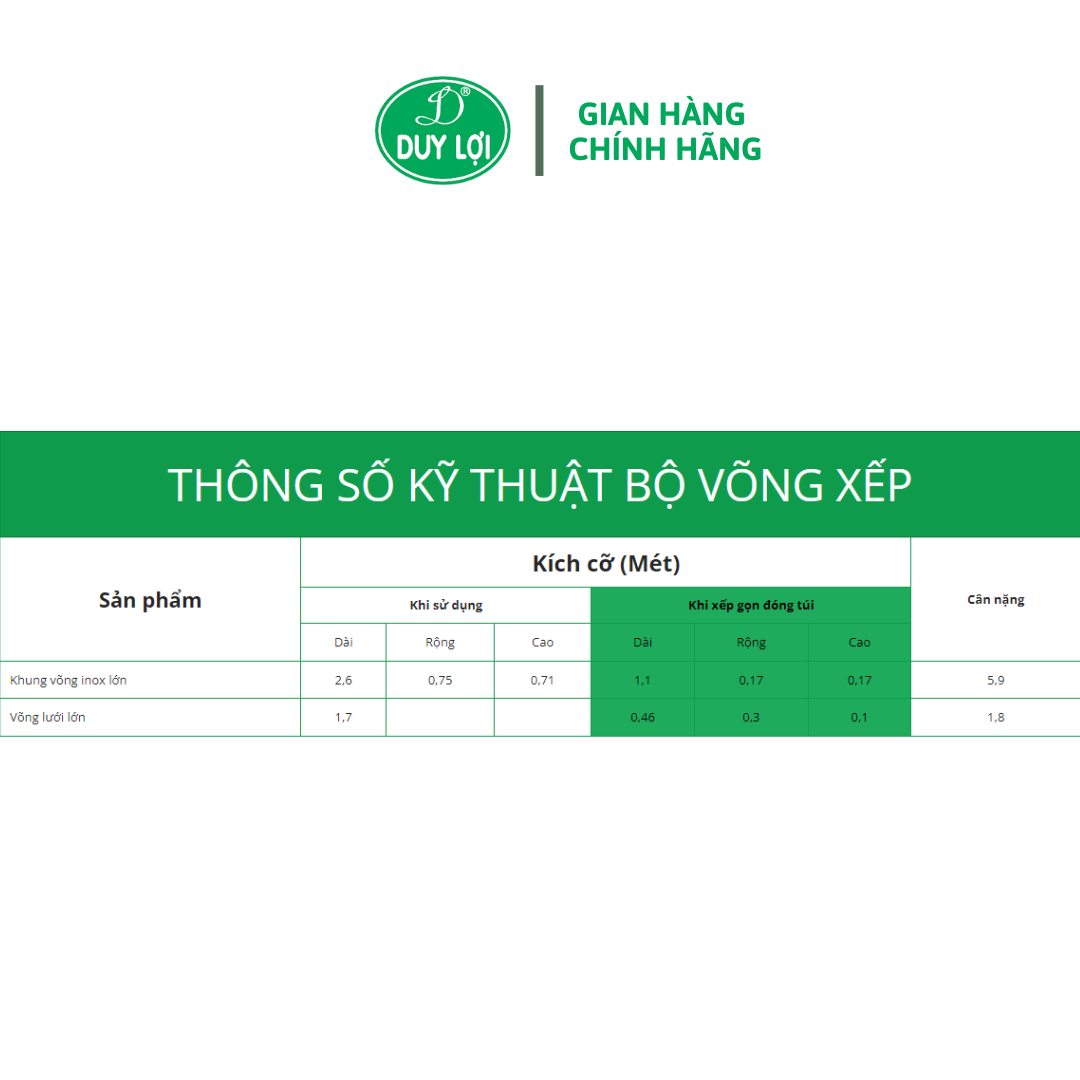 D®
DUY LỢI

GIAN HÀNG
CHÍNH HÃNG

THÔNG SỐ KỸ THUẬT BỘ VÕNG XẾP

| Sản phẩm | Kích cỡ (Mét) | | | | | | Cân nặng |
|---|---|---|---|---|---|---|---|
| | Khi sử dụng | | | Khi xếp gọn đóng túi | | | |
| | Dài | Rộng | Cao | Dài | Rộng | Cao | |
| Khung võng inox lớn | 2,6 | 0,75 | 0,71 | 1,1 | 0,17 | 0,17 | 5,9 |
| Võng lưới lớn | 1,7 | | | 0,46 | 0,3 | 0,1 | 1,8 |